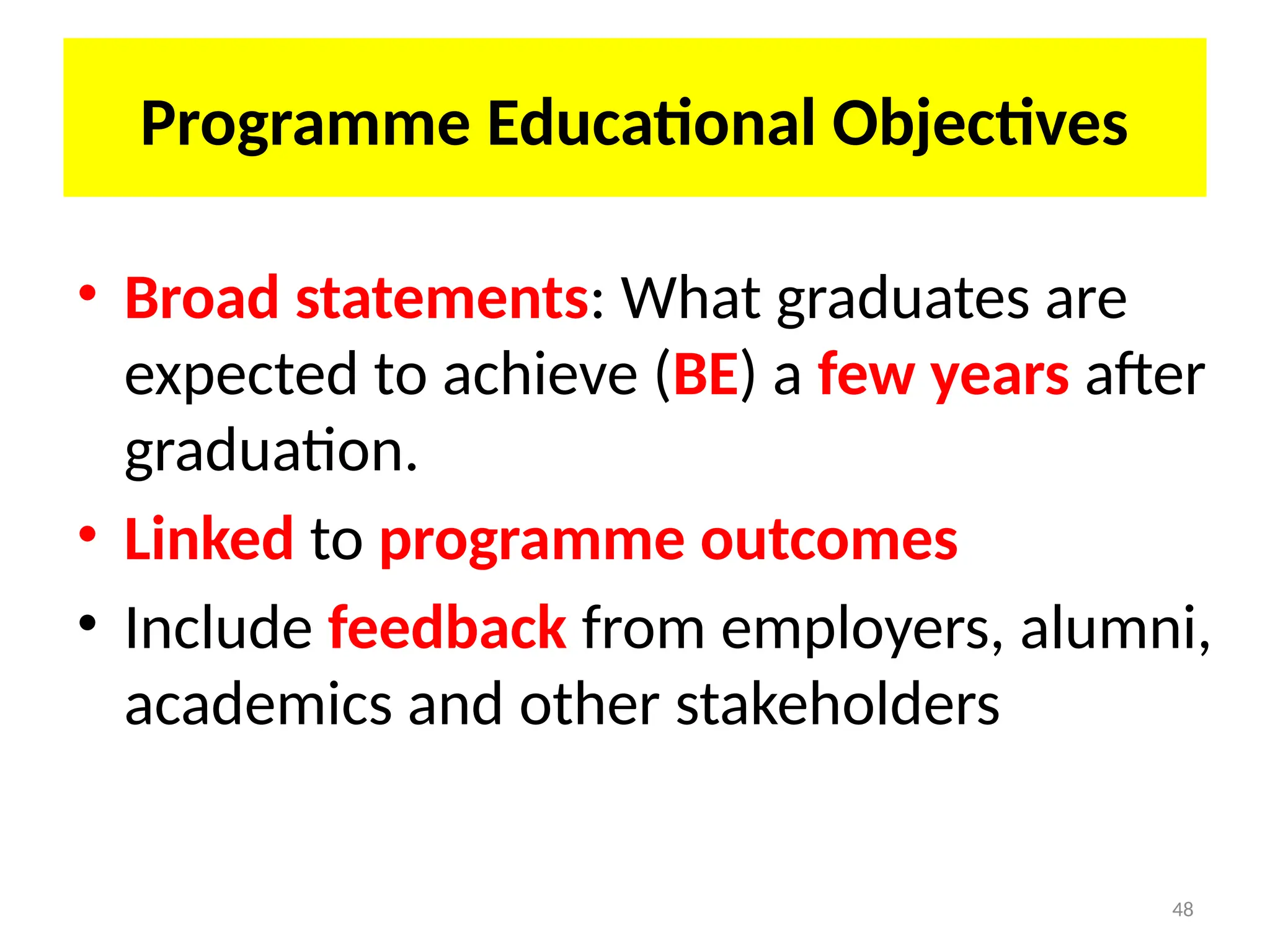 Programme Educational Objectives

• Broad statements: What graduates are expected to achieve (BE) a few years after graduation.
• Linked to programme outcomes
• Include feedback from employers, alumni, academics and other stakeholders

48